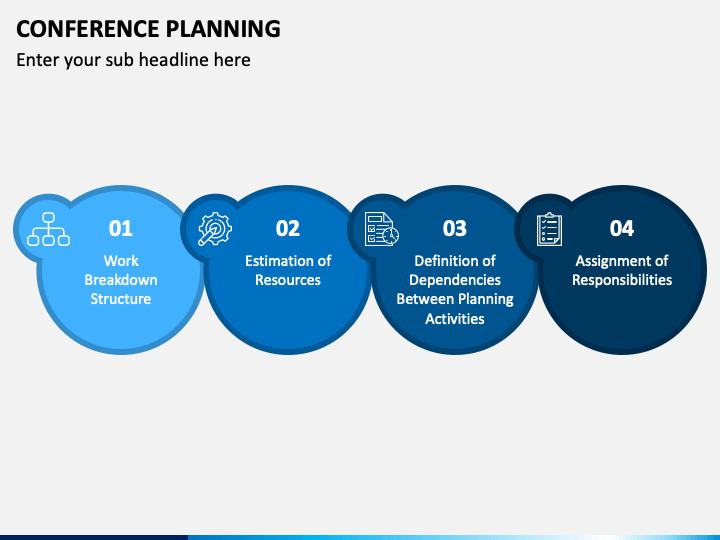 CONFERENCE PLANNING

Enter your sub headline here

01

Work Breakdown Structure

02

Estimation of Resources

03

Definition of Dependencies Between Planning Activities

04

Assignment of Responsibilities